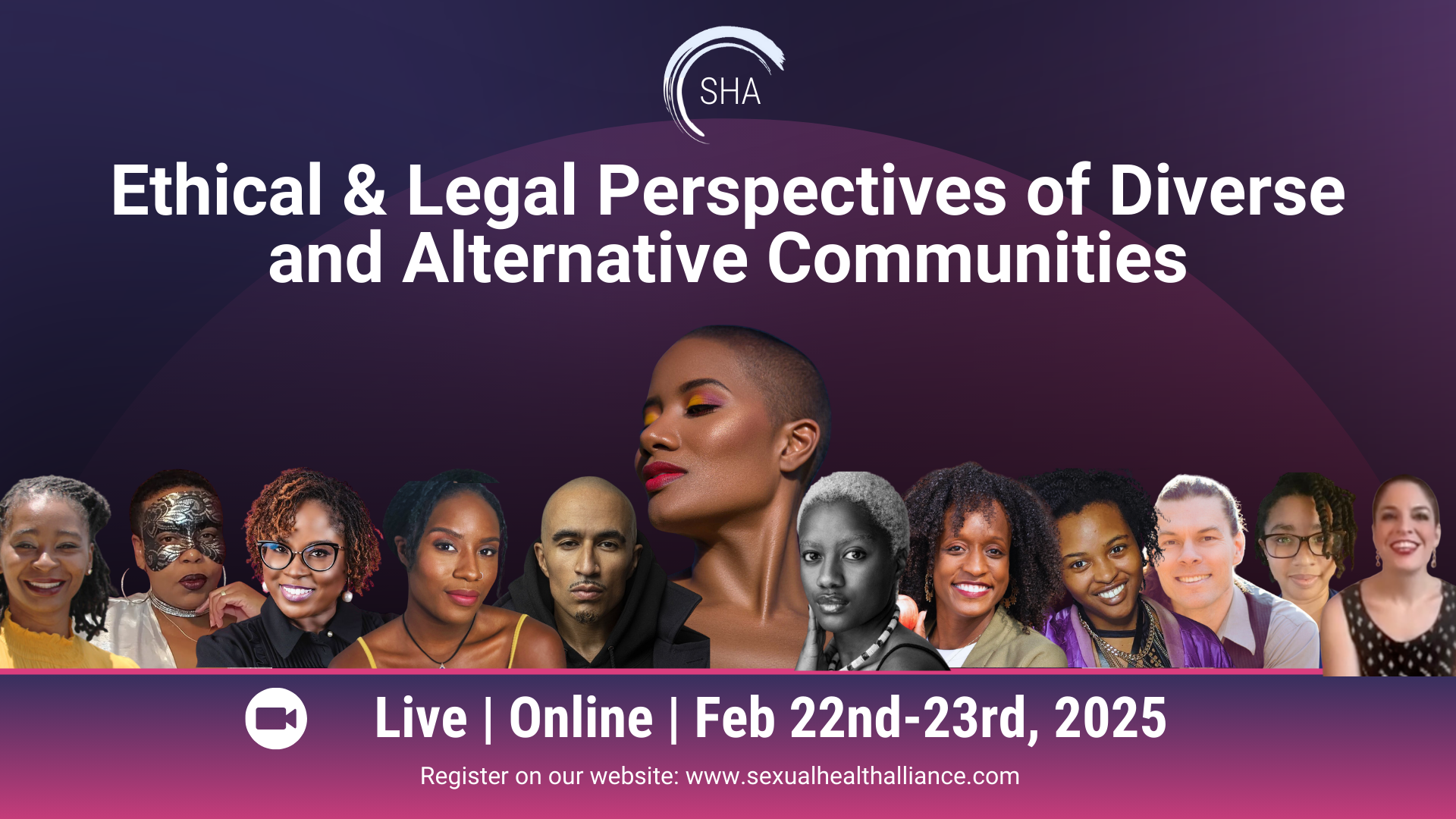 SHA

Ethical & Legal Perspectives of Diverse and Alternative Communities

Live | Online | Feb 22nd-23rd, 2025

Register on our website: www.sexualhealthalliance.com